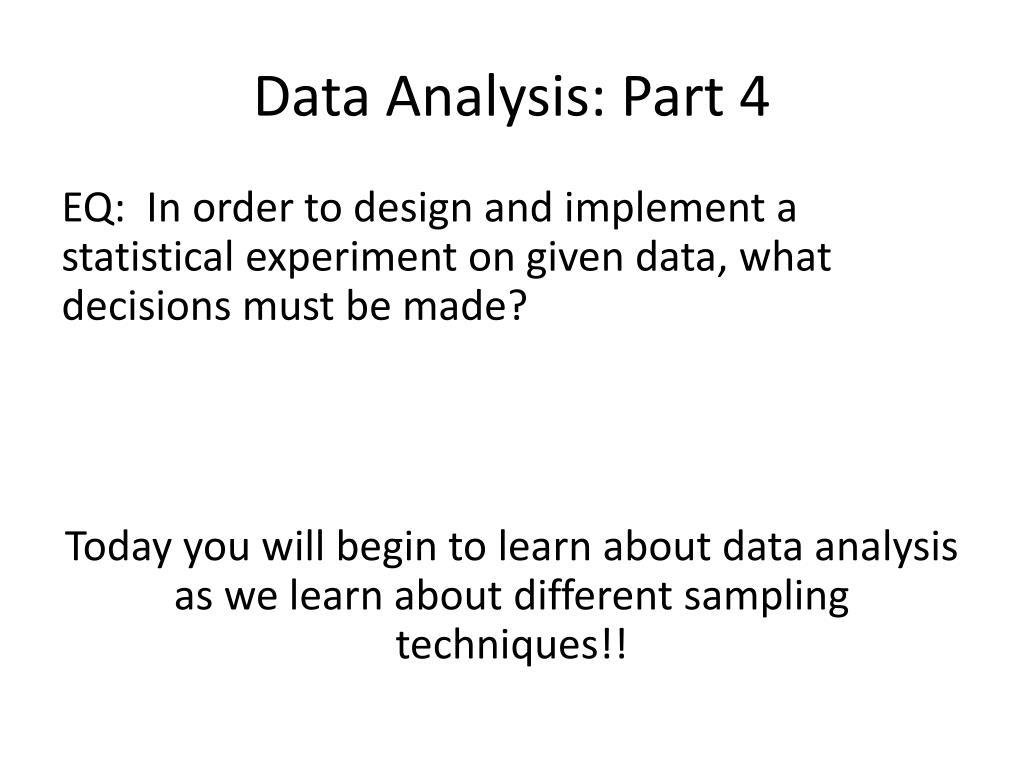 Data Analysis: Part 4

EQ: In order to design and implement a statistical experiment on given data, what decisions must be made?

Today you will begin to learn about data analysis as we learn about different sampling techniques!!